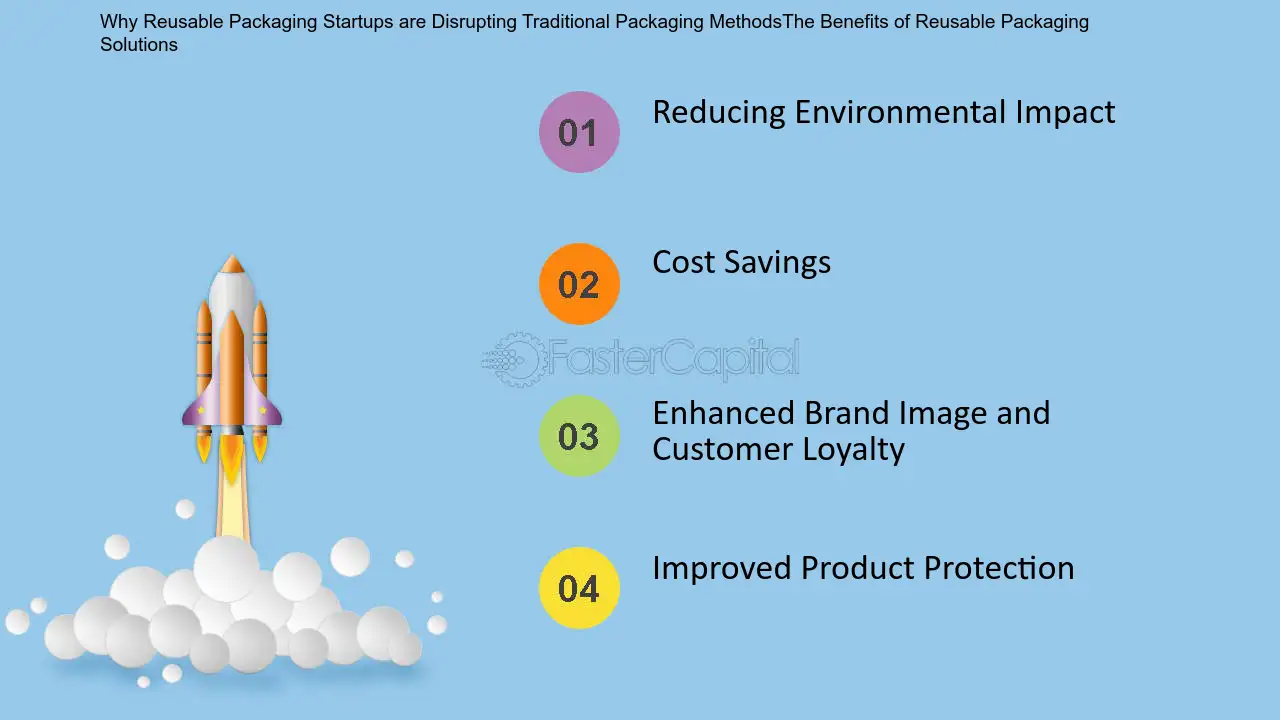 Why Reusable Packaging Startups are Disrupting Traditional Packaging MethodsThe Benefits of Reusable Packaging Solutions

01 Reducing Environmental Impact

02 Cost Savings

FasterCapital

03 Enhanced Brand Image and Customer Loyalty

04 Improved Product Protection